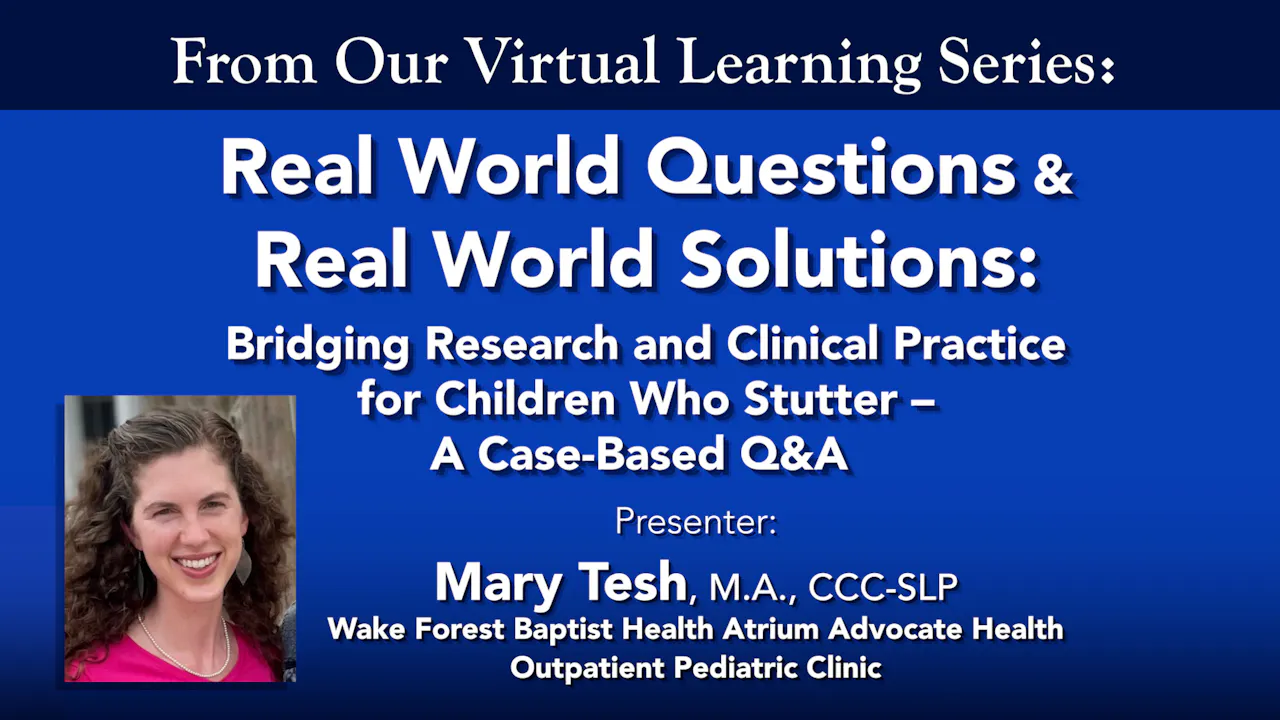 From Our Virtual Learning Series:

Real World Questions & Real World Solutions:

Bridging Research and Clinical Practice for Children Who Stutter – A Case-Based Q&A

Presenter:

Mary Tesh, M.A., CCC-SLP

Wake Forest Baptist Health Atrium Advocate Health
Outpatient Pediatric Clinic